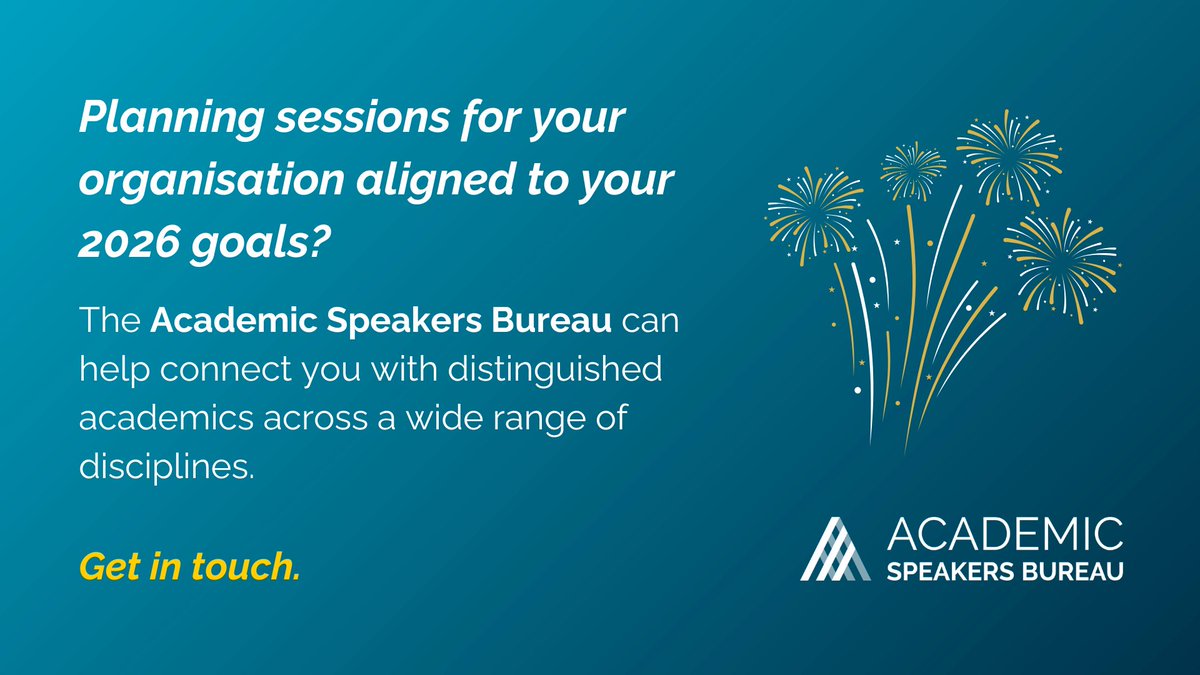 Planning sessions for your organisation aligned to your 2026 goals?

The Academic Speakers Bureau can help connect you with distinguished academics across a wide range of disciplines.

Get in touch.

ACADEMIC
SPEAKERS BUREAU